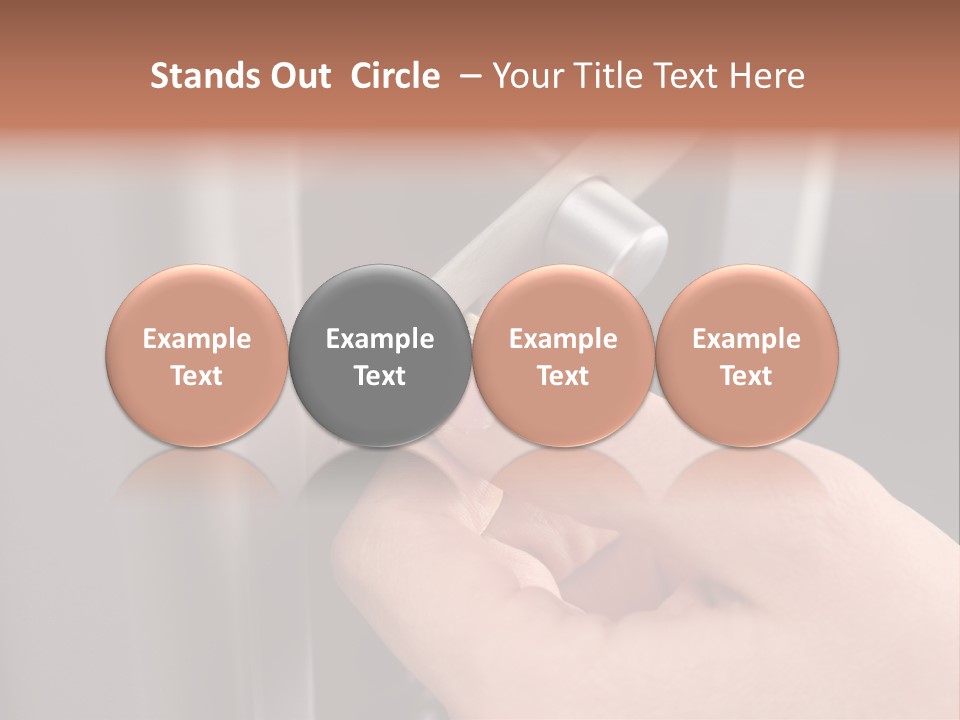 Stands Out Circle – Your Title Text Here

Example Text

Example Text

Example Text

Example Text